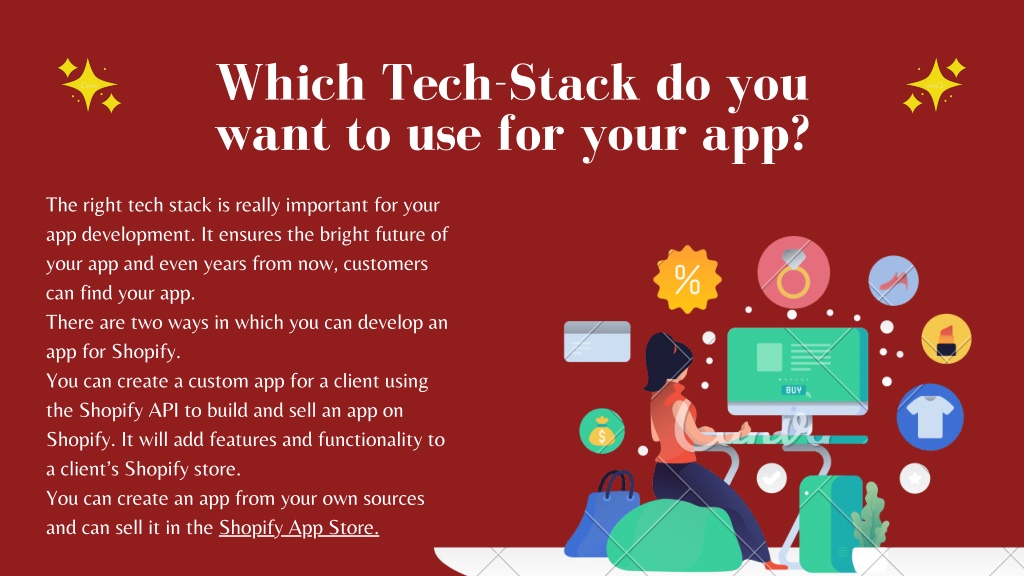 Which Tech-Stack do you want to use for your app?

The right tech stack is really important for your app development. It ensures the bright future of your app and even years from now, customers can find your app.
There are two ways in which you can develop an app for Shopify.
You can create a custom app for a client using the Shopify API to build and sell an app on Shopify. It will add features and functionality to a client's Shopify store.
You can create an app from your own sources and can sell it in the Shopify App Store.

%

BUY

$

Canva